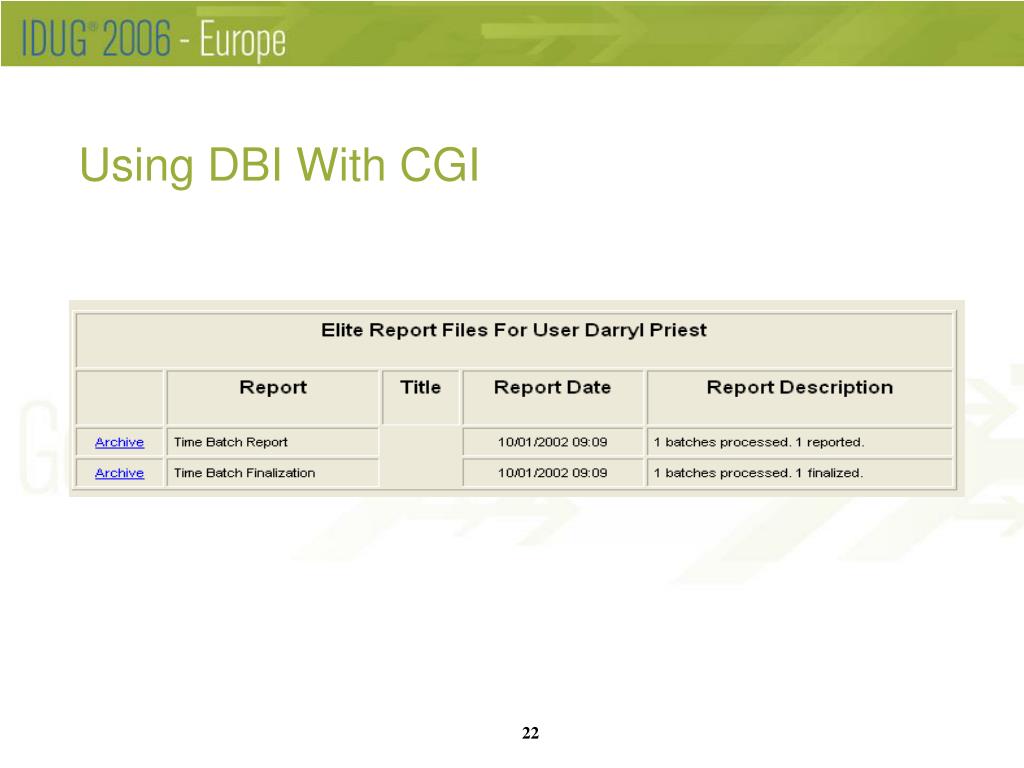 IDUG® 2006 - Europe

Using DBI With CGI

Elite Report Files For User Darryl Priest

|  | Report | Title | Report Date | Report Description |
|---|---|---|---|---|
| Archive | Time Batch Report |  | 10/01/2002 09:09 | 1 batches processed. 1 reported. |
| Archive | Time Batch Finalization |  | 10/01/2002 09:09 | 1 batches processed. 1 finalized. |

22